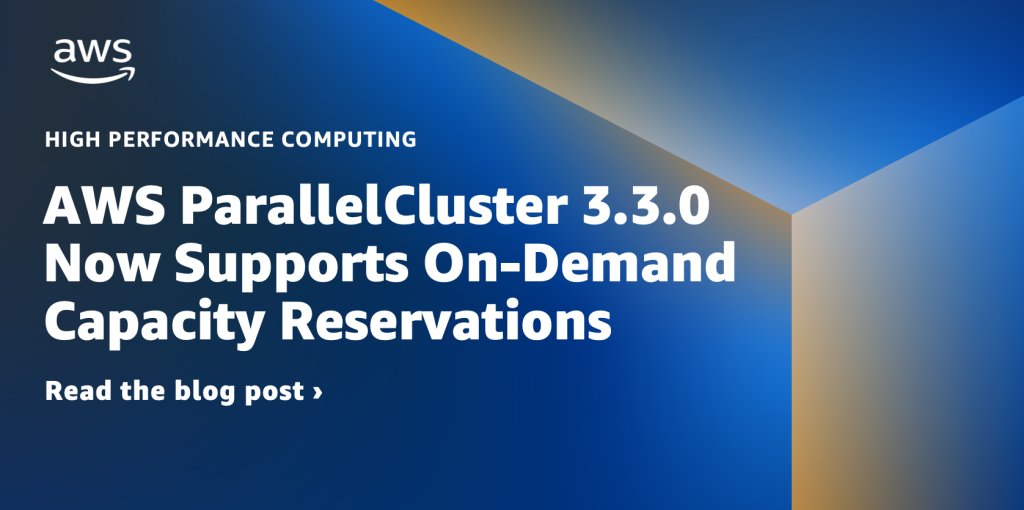 aws

HIGH PERFORMANCE COMPUTING

AWS ParallelCluster 3.3.0 Now Supports On-Demand Capacity Reservations

Read the blog post ›